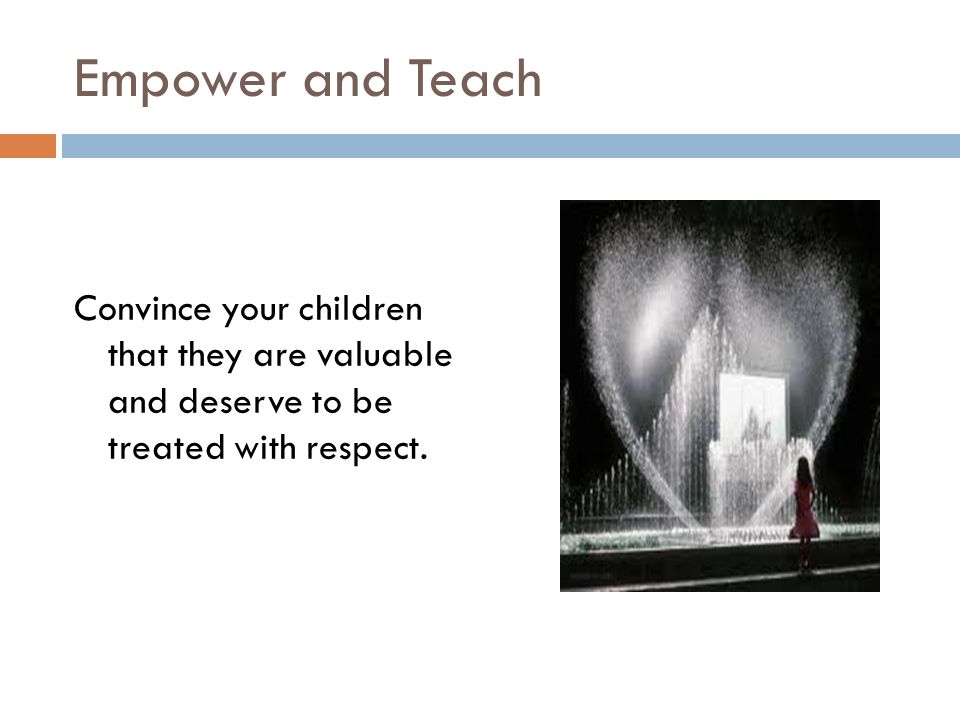 Empower and Teach

Convince your children that they are valuable and deserve to be treated with respect.